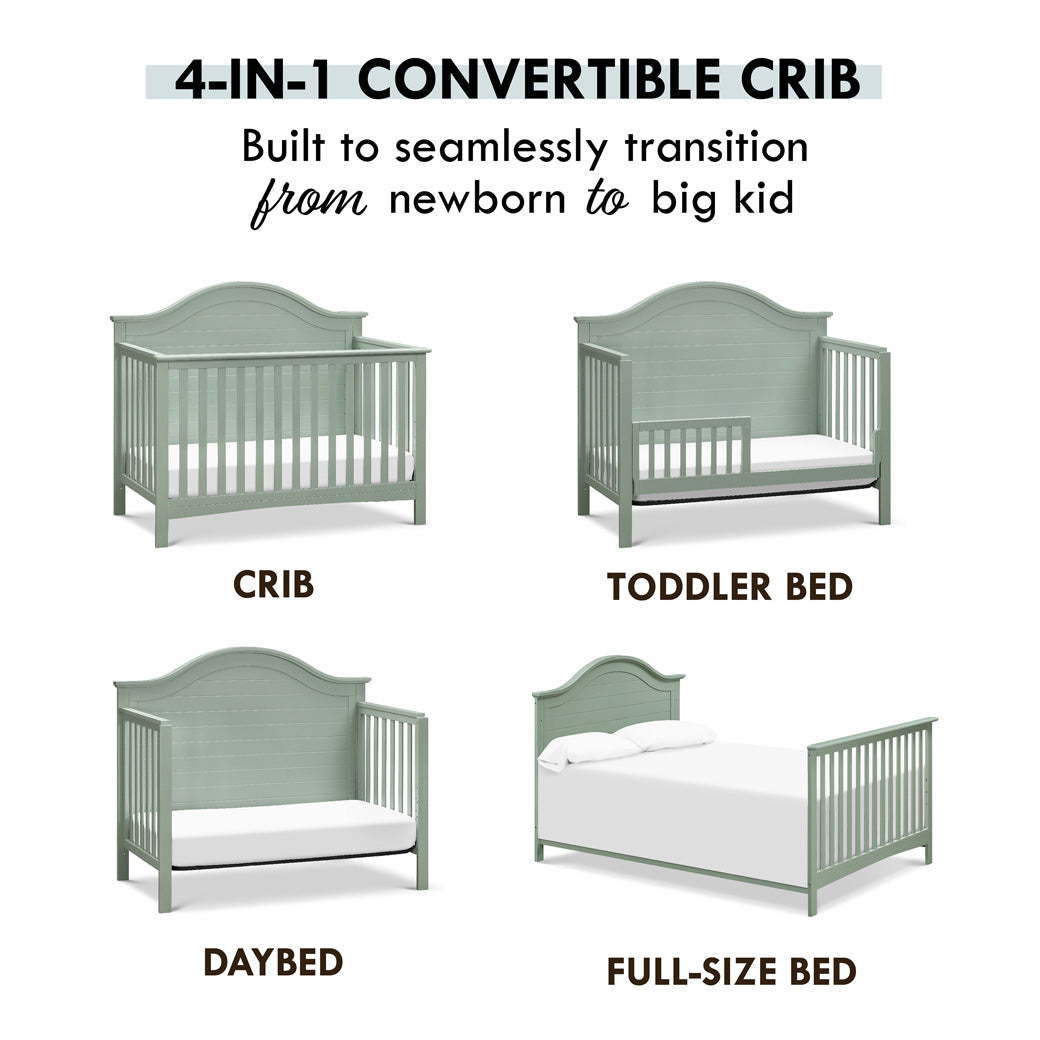 4-IN-1 CONVERTIBLE CRIB

Built to seamlessly transition from newborn to big kid

CRIB

TODDLER BED

DAYBED

FULL-SIZE BED